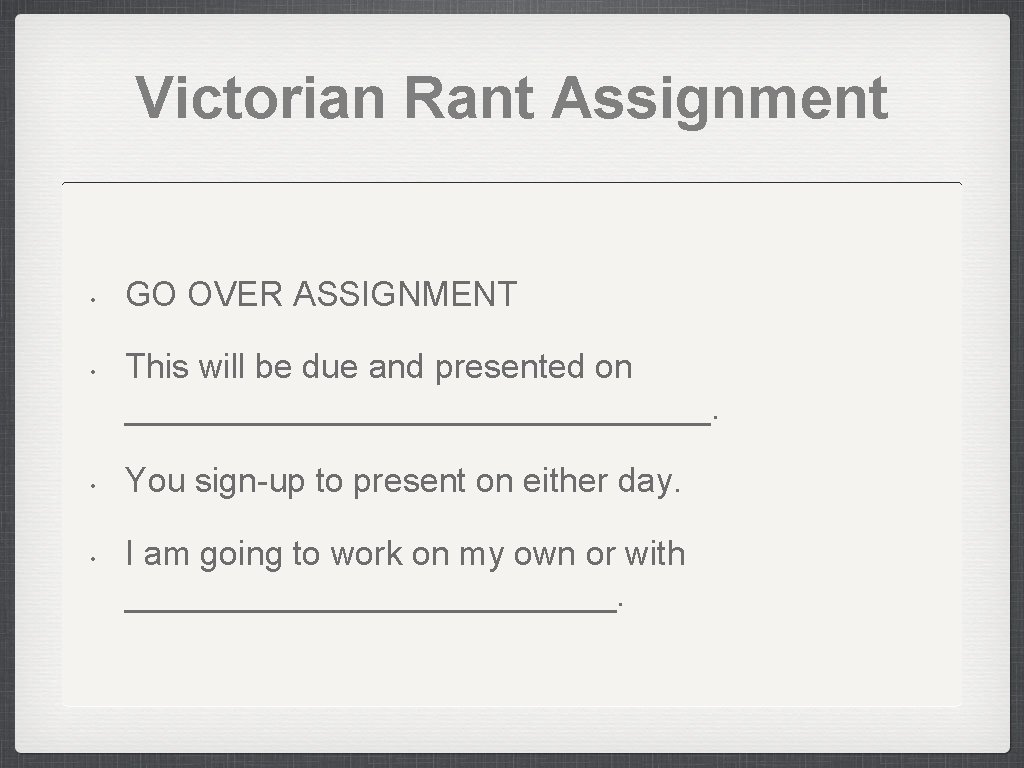 Victorian Rant Assignment

• GO OVER ASSIGNMENT

• This will be due and presented on ______________________________.

• You sign-up to present on either day.

• I am going to work on my own or with _________________________.